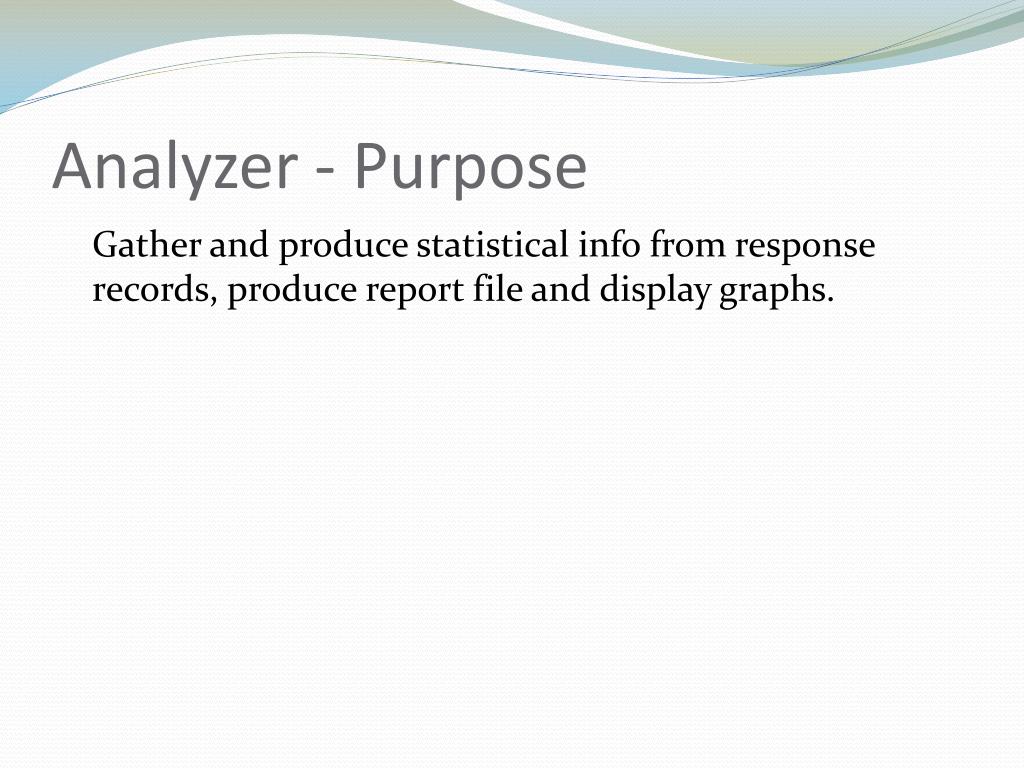 Analyzer - Purpose

Gather and produce statistical info from response records, produce report file and display graphs.